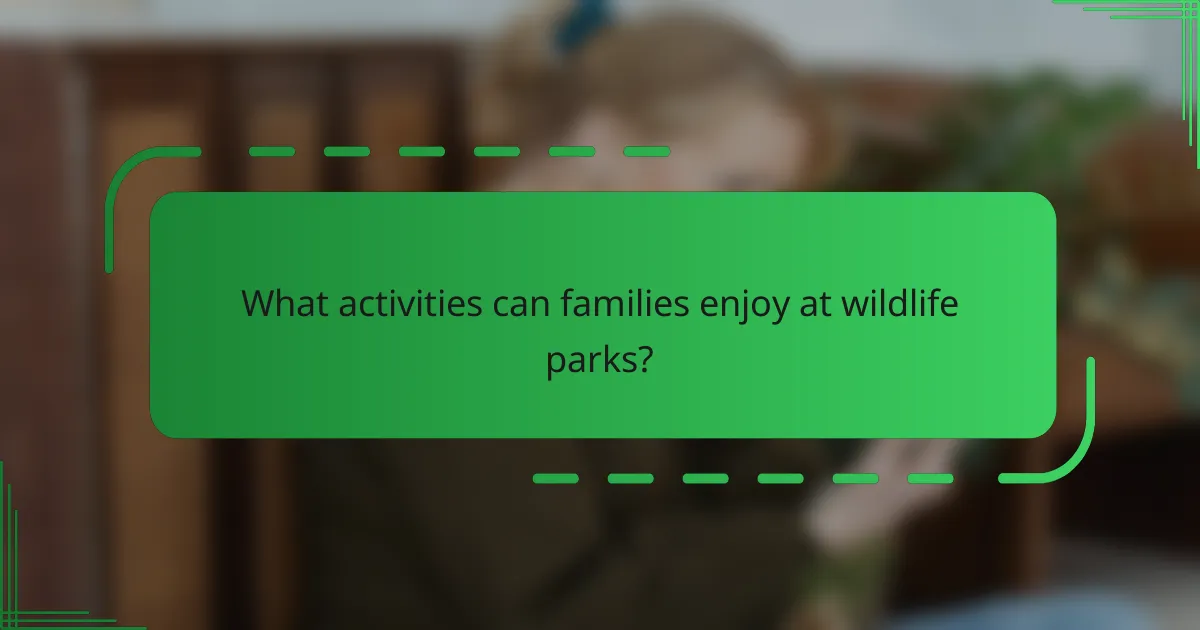 What activities can families enjoy at wildlife parks?